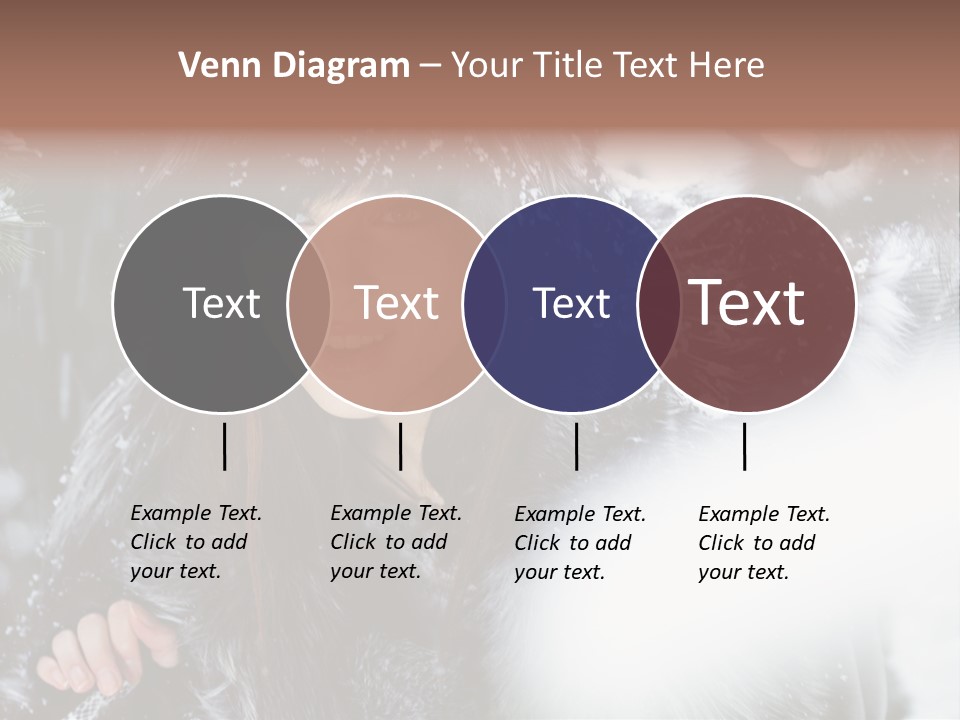 Venn Diagram – Your Title Text Here

Text

Text

Text

Text

Example Text. Click to add your text.

Example Text. Click to add your text.

Example Text. Click to add your text.

Example Text. Click to add your text.